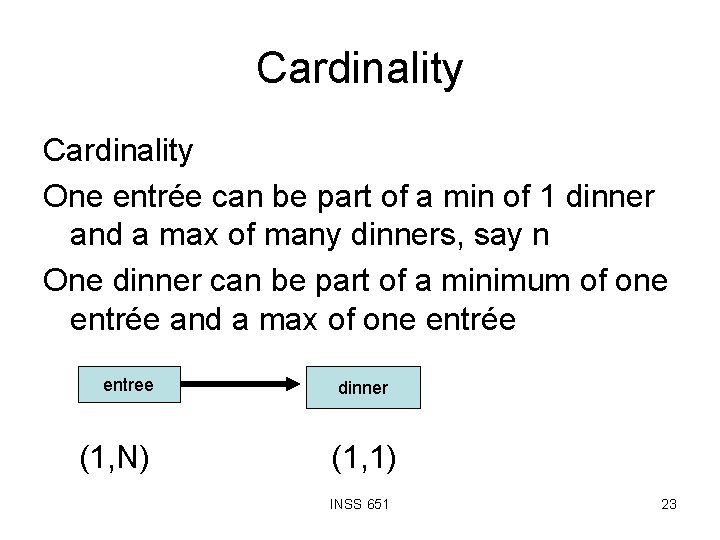 Cardinality

Cardinality

One entrée can be part of a min of 1 dinner and a max of many dinners, say n

One dinner can be part of a minimum of one entrée and a max of one entrée

entree

dinner

(1,N)

(1,1)

INSS 651

23